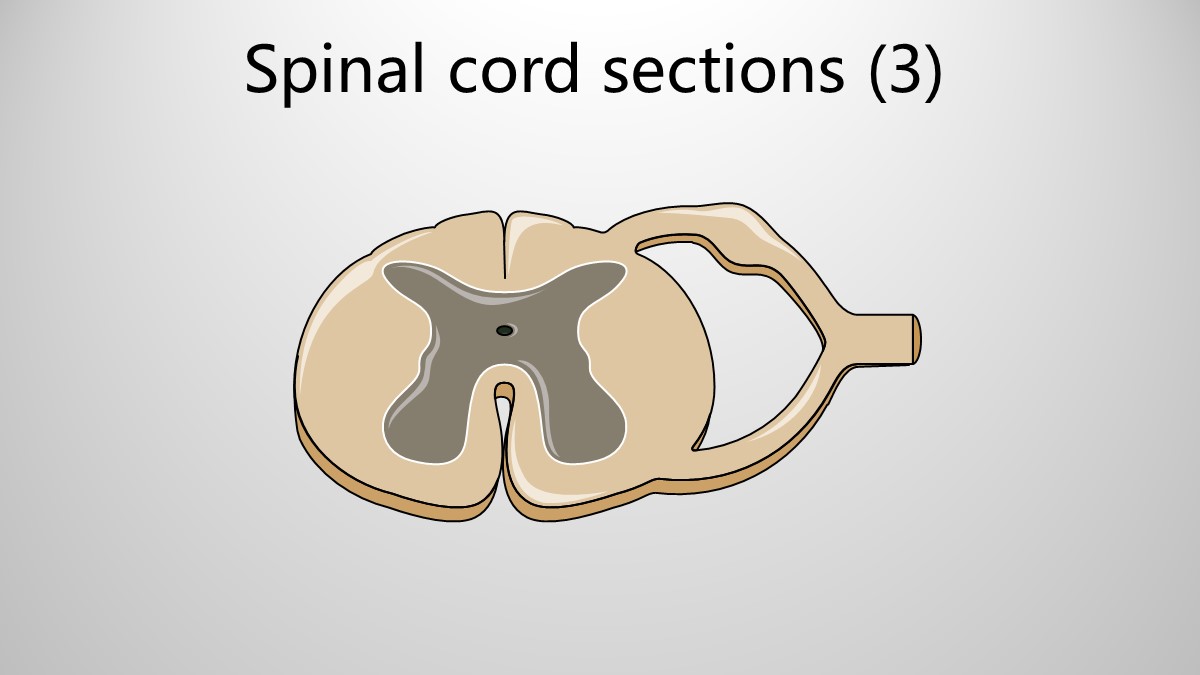 Spinal cord sections (3)